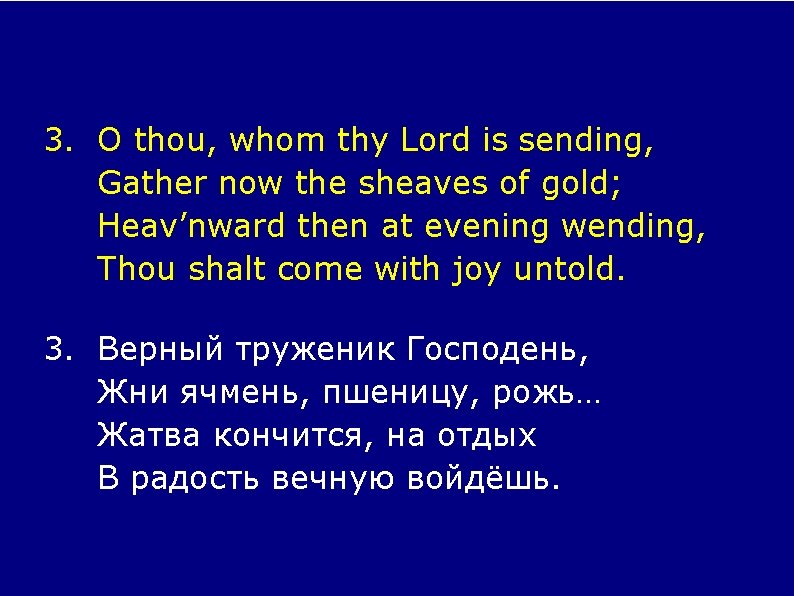 3. O thou, whom thy Lord is sending,
Gather now the sheaves of gold;
Heav’nward then at evening wending,
Thou shalt come with joy untold.

3. Верный труженик Господень,
Жни ячмень, пшеницу, рожь…
Жатва кончится, на отдых
В радость вечную войдёшь.